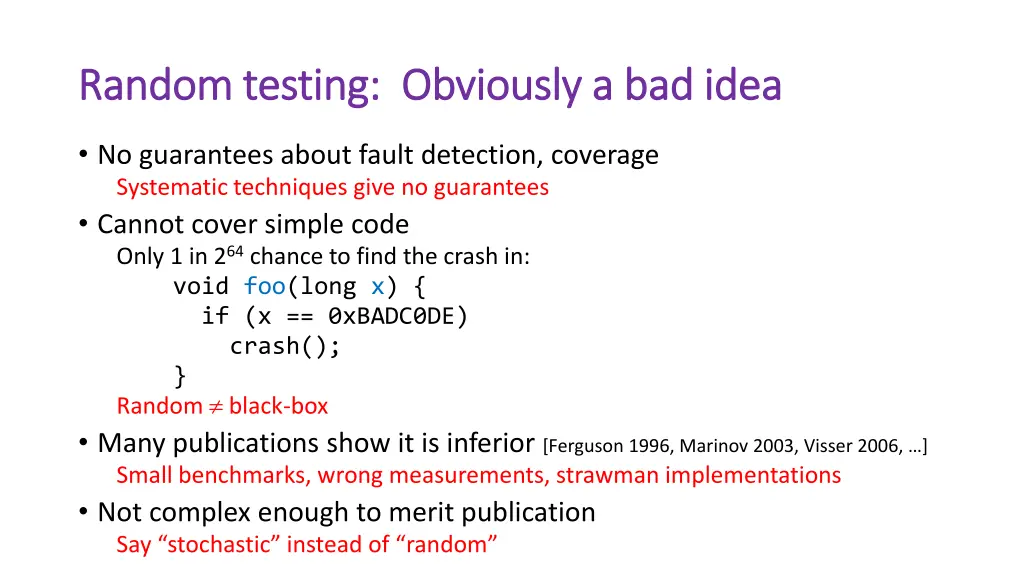 Random testing: Obviously a bad idea

• No guarantees about fault detection, coverage
Systematic techniques give no guarantees

• Cannot cover simple code
Only 1 in $2^{64}$ chance to find the crash in:
void foo(long x) {
  if (x == 0xBADC0DE)
    crash();
}
Random $\neq$ black-box

• Many publications show it is inferior [Ferguson 1996, Marinov 2003, Visser 2006, …]
Small benchmarks, wrong measurements, strawman implementations

• Not complex enough to merit publication
Say “stochastic” instead of “random”